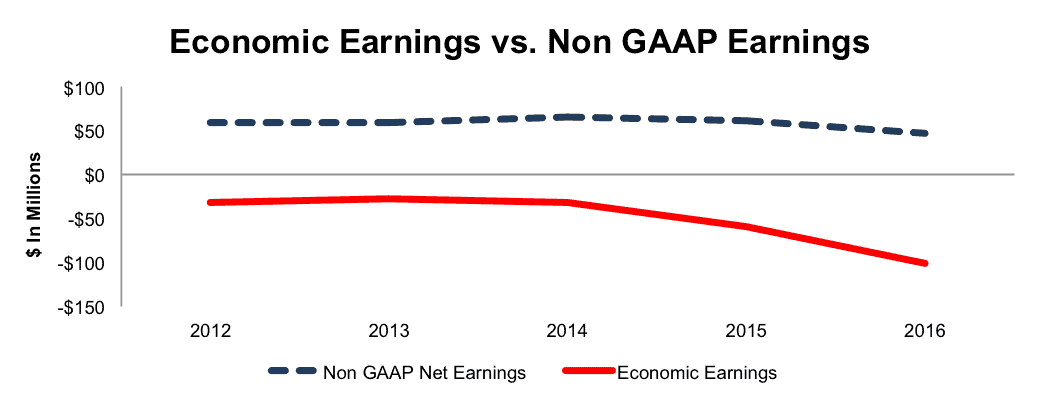 Economic Earnings vs. Non GAAP Earnings

$ In Millions

$100
$50
$0
-$50
-$100
-$150

2012
2013
2014
2015
2016

Non GAAP Net Earnings
Economic Earnings